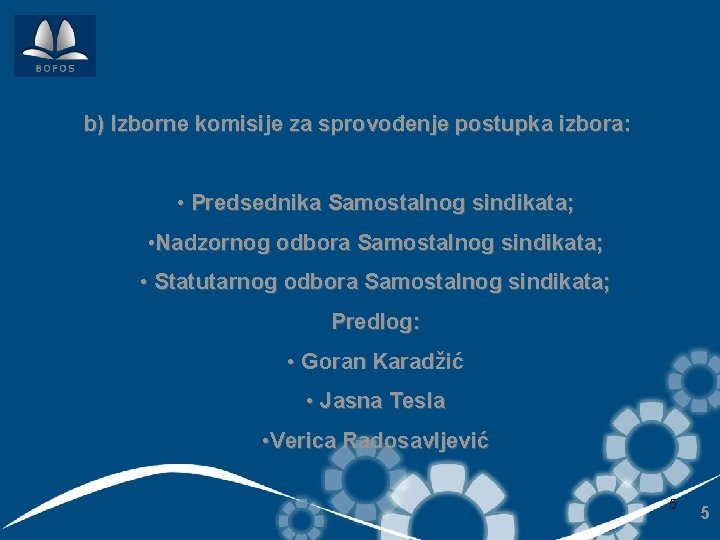 BOFOS

b) Izborne komisije za sprovođenje postupka izbora:

• Predsednika Samostalnog sindikata;

•Nadzornog odbora Samostalnog sindikata;

• Statutarnog odbora Samostalnog sindikata;

Predlog:

• Goran Karadžić

• Jasna Tesla

•Verica Radosavljević

5

5